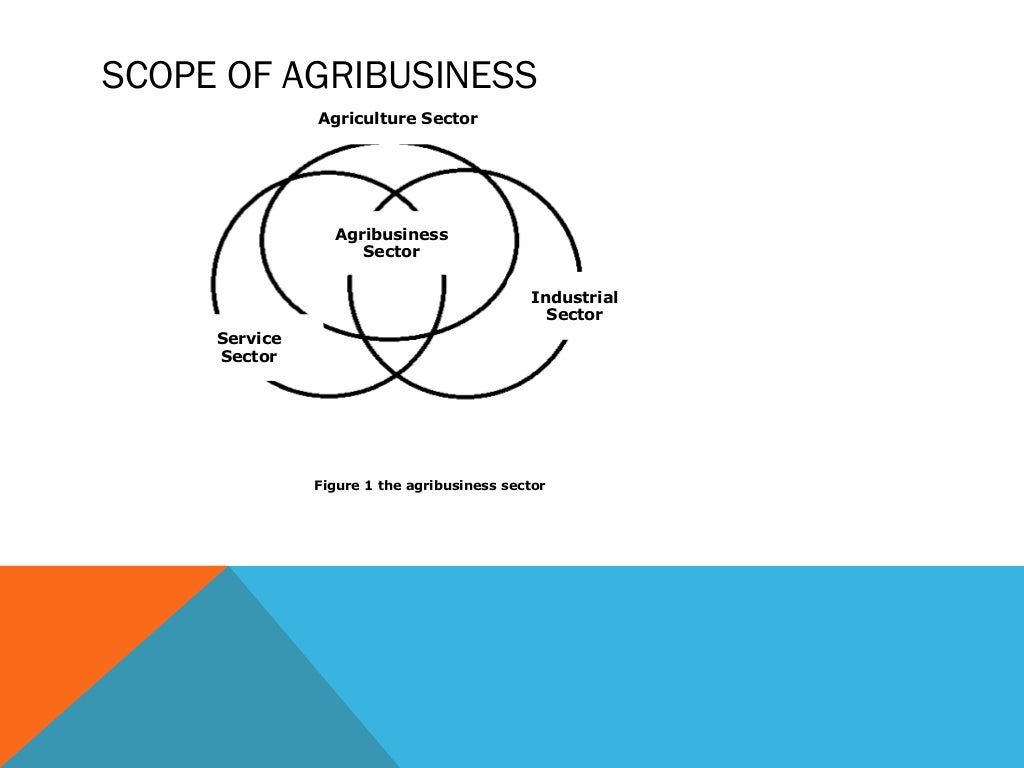 SCOPE OF AGRIBUSINESS

Agriculture Sector

Agribusiness Sector

Industrial Sector

Service Sector

Figure 1 the agribusiness sector